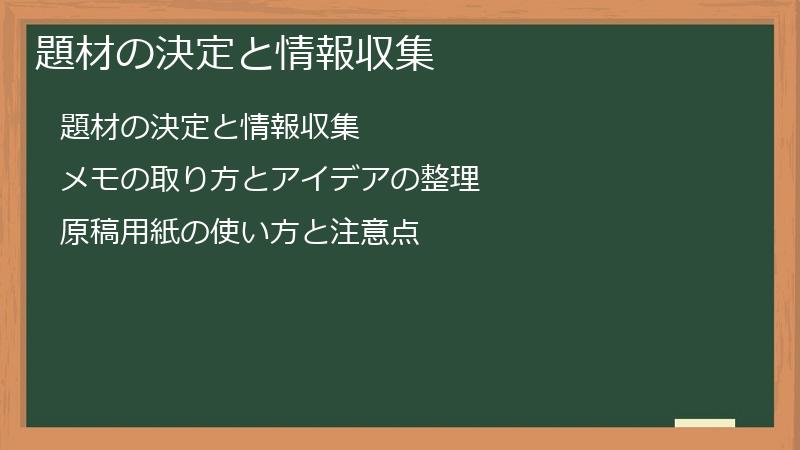 題材の決定と情報収集

題材の決定と情報収集

メモの取り方とアイデアの整理

原稿用紙の使い方と注意点